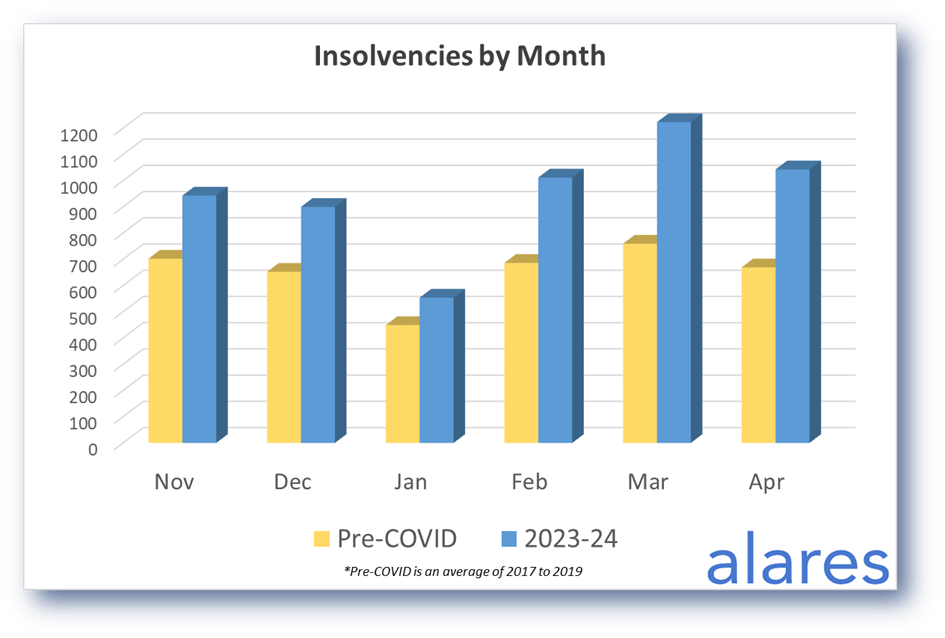 Insolvencies by Month

1200
1100
1000
900
800
700
600
500
400
300
200
100
0

Nov Dec Jan Feb Mar Apr

Pre-COVID 2023-24

*Pre-COVID is an average of 2017 to 2019

alares